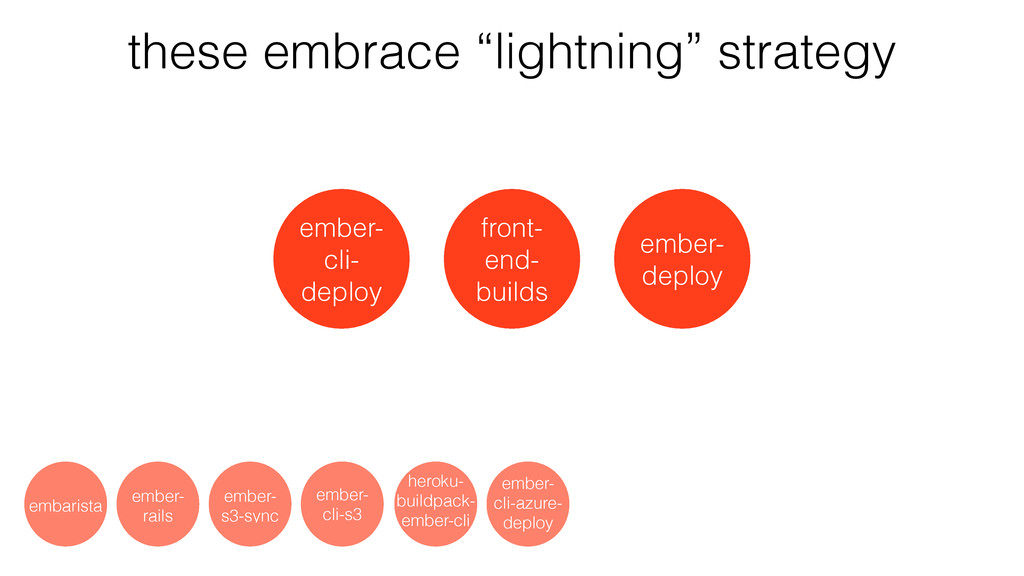 these embrace “lightning” strategy

ember-cli-deploy

front-end-builds

ember-deploy

embarista

ember-rails

ember-s3-sync

ember-cli-s3

heroku-buildpack-ember-cli

ember-cli-azure-deploy